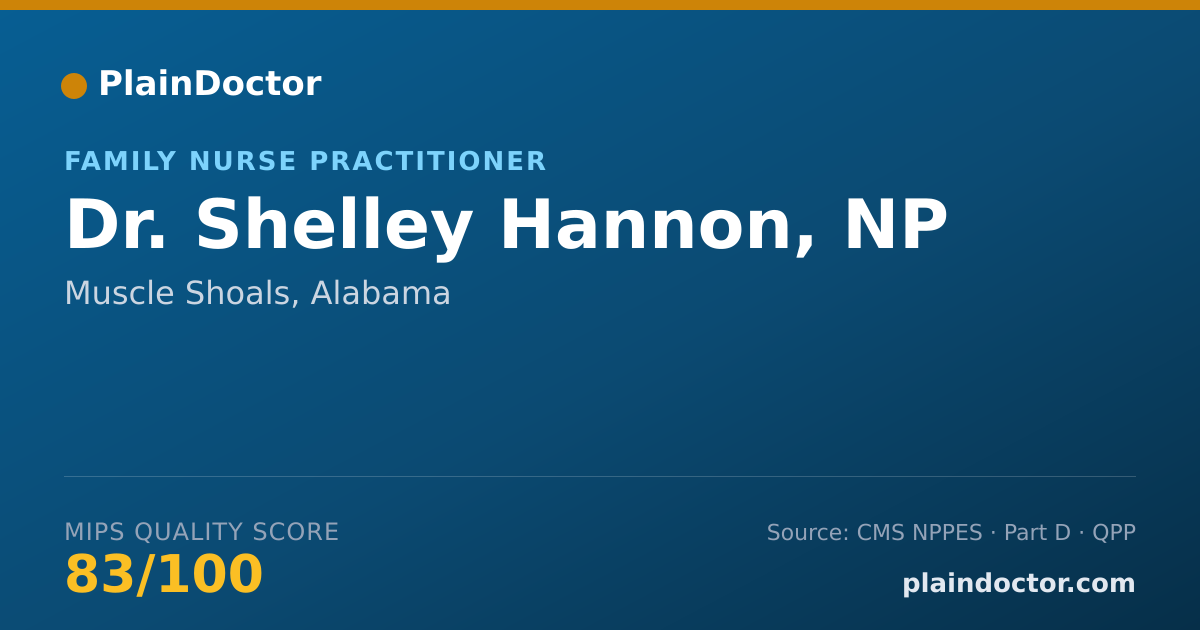 PlainDoctor

FAMILY NURSE PRACTITIONER

Dr. Shelley Hannon, NP

Muscle Shoals, Alabama

MIPS QUALITY SCORE

83/100

Source: CMS NPPES · Part D · QPP

plaindoctor.com